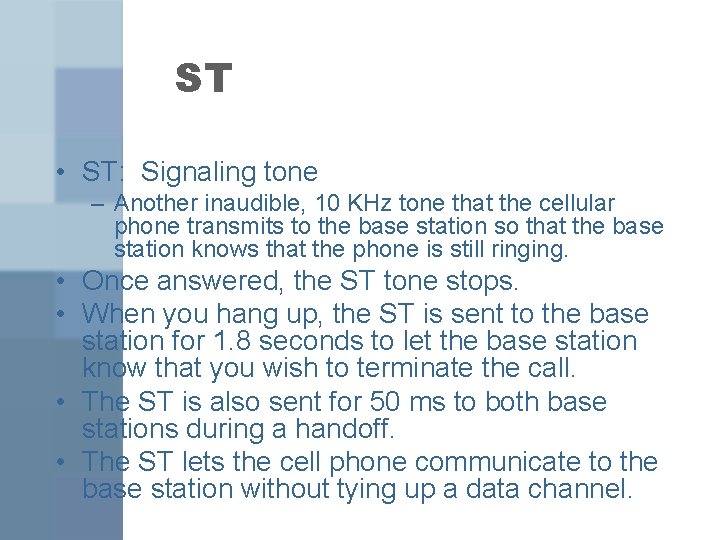 ST

• ST: Signaling tone
– Another inaudible, 10 KHz tone that the cellular phone transmits to the base station so that the base station knows that the phone is still ringing.
• Once answered, the ST tone stops.
• When you hang up, the ST is sent to the base station for 1.8 seconds to let the base station know that you wish to terminate the call.
• The ST is also sent for 50 ms to both base stations during a handoff.
• The ST lets the cell phone communicate to the base station without tying up a data channel.